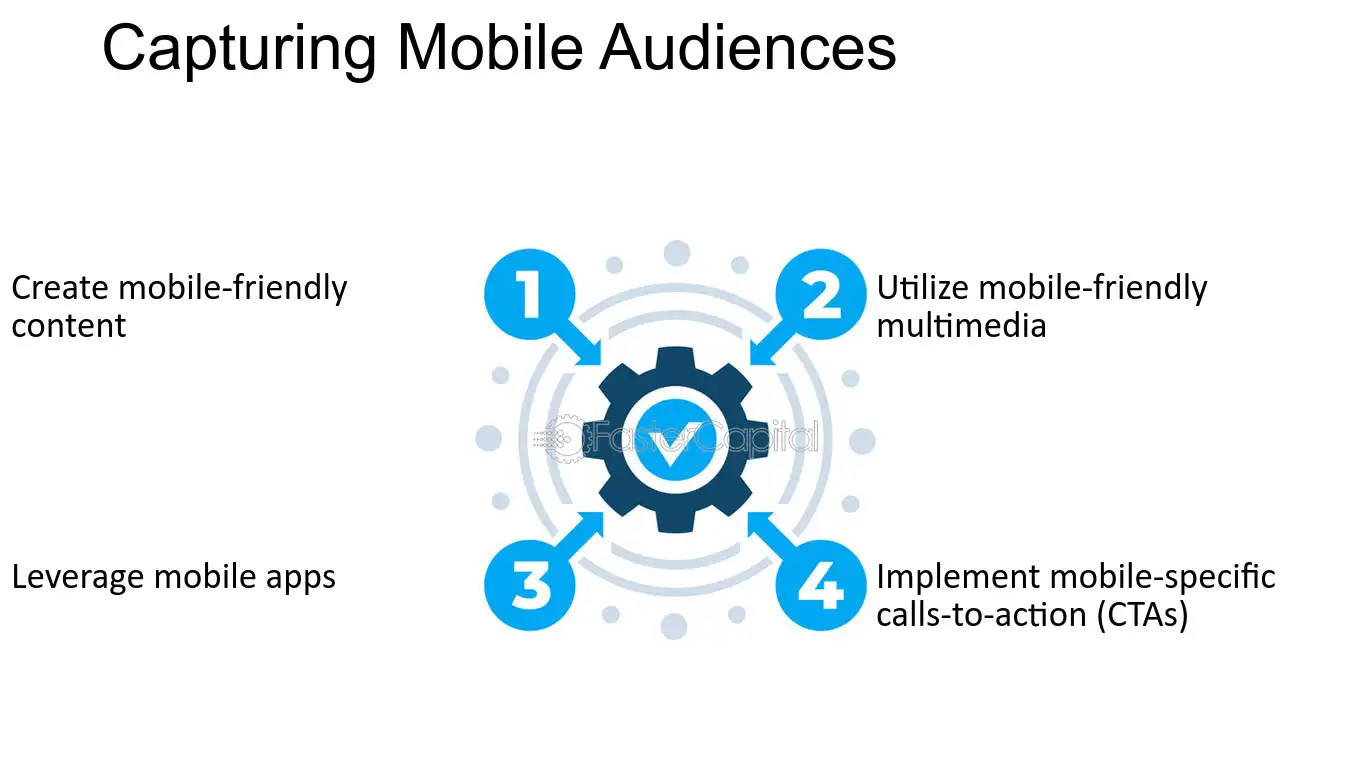 Capturing Mobile Audiences

Create mobile-friendly content

1

2

Utilize mobile-friendly multimedia

Leverage mobile apps

3

4

Implement mobile-specific calls-to-action (CTAs)

FasterCapital